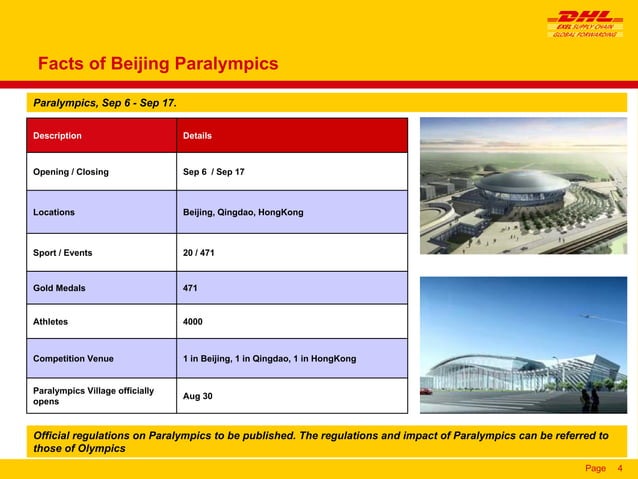 DHL
EXEL SUPPLY CHAIN
GLOBAL FORWARDING

Facts of Beijing Paralympics

Paralympics, Sep 6 - Sep 17.

| Description | Details |
|---|---|
| Opening / Closing | Sep 6 / Sep 17 |
| Locations | Beijing, Qingdao, HongKong |
| Sport / Events | 20 / 471 |
| Gold Medals | 471 |
| Athletes | 4000 |
| Competition Venue | 1 in Beijing, 1 in Qingdao, 1 in HongKong |
| Paralympics Village officially opens | Aug 30 |

Official regulations on Paralympics to be published. The regulations and impact of Paralympics can be referred to those of Olympics

Page 4